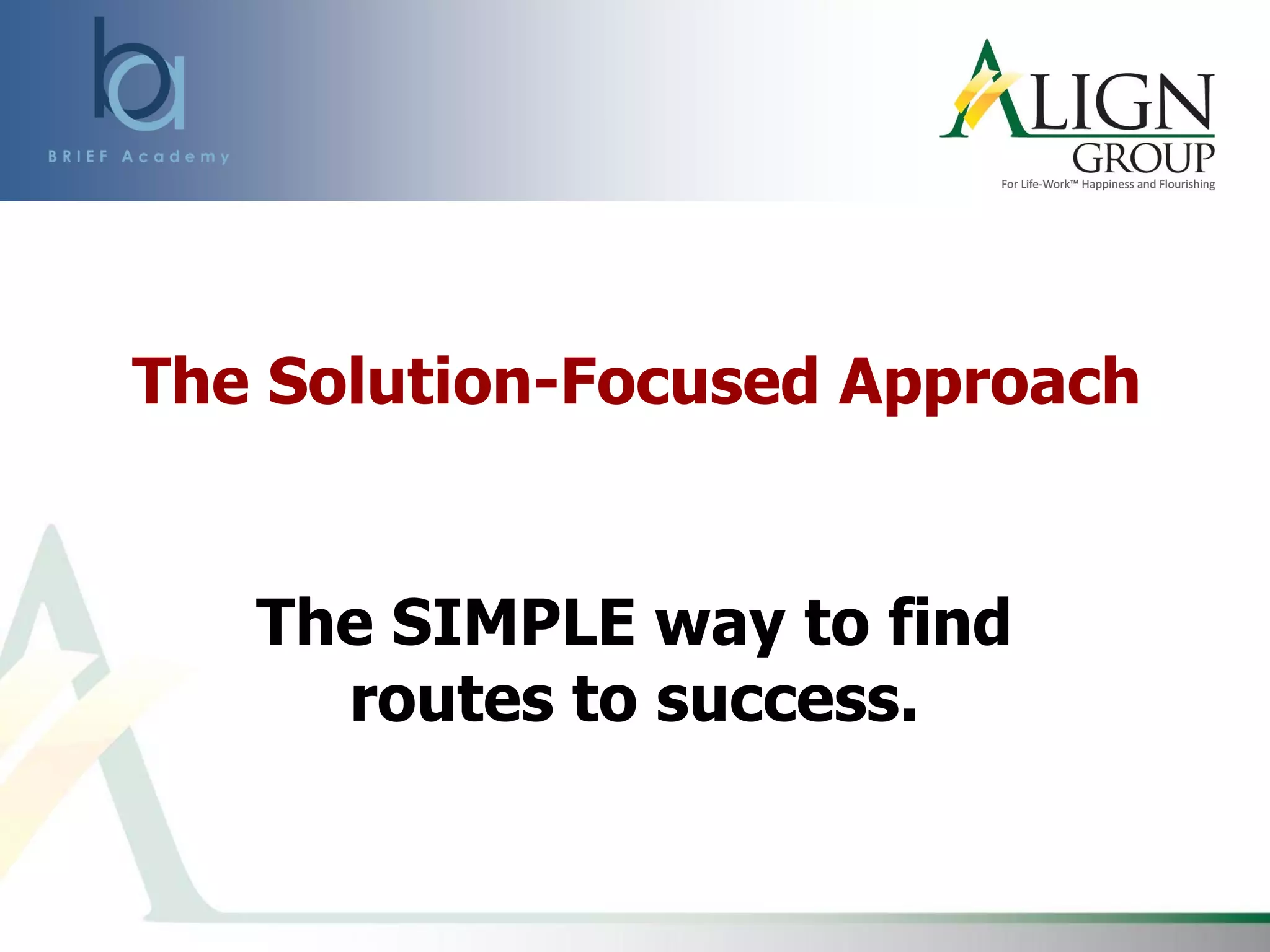 ba
BRIEF Academy

ALIGN
GROUP
For Life-Work™ Happiness and Flourishing

The Solution-Focused Approach

The SIMPLE way to find routes to success.